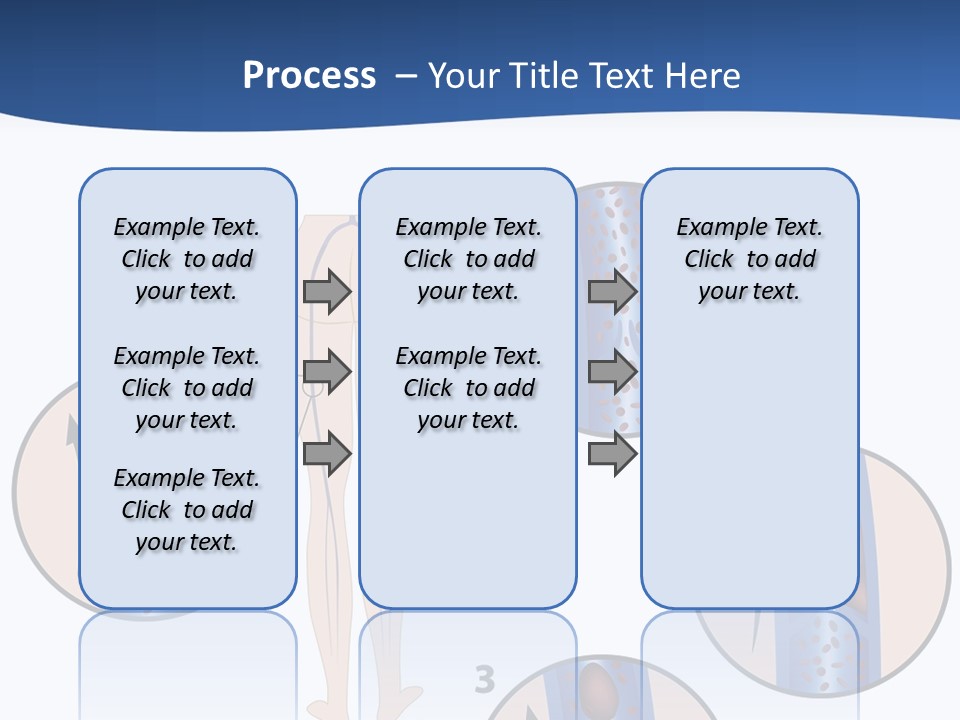 Process – Your Title Text Here

Example Text. Click to add your text.

Example Text. Click to add your text.

Example Text. Click to add your text.

Example Text. Click to add your text.

Example Text. Click to add your text.

Example Text. Click to add your text.

3